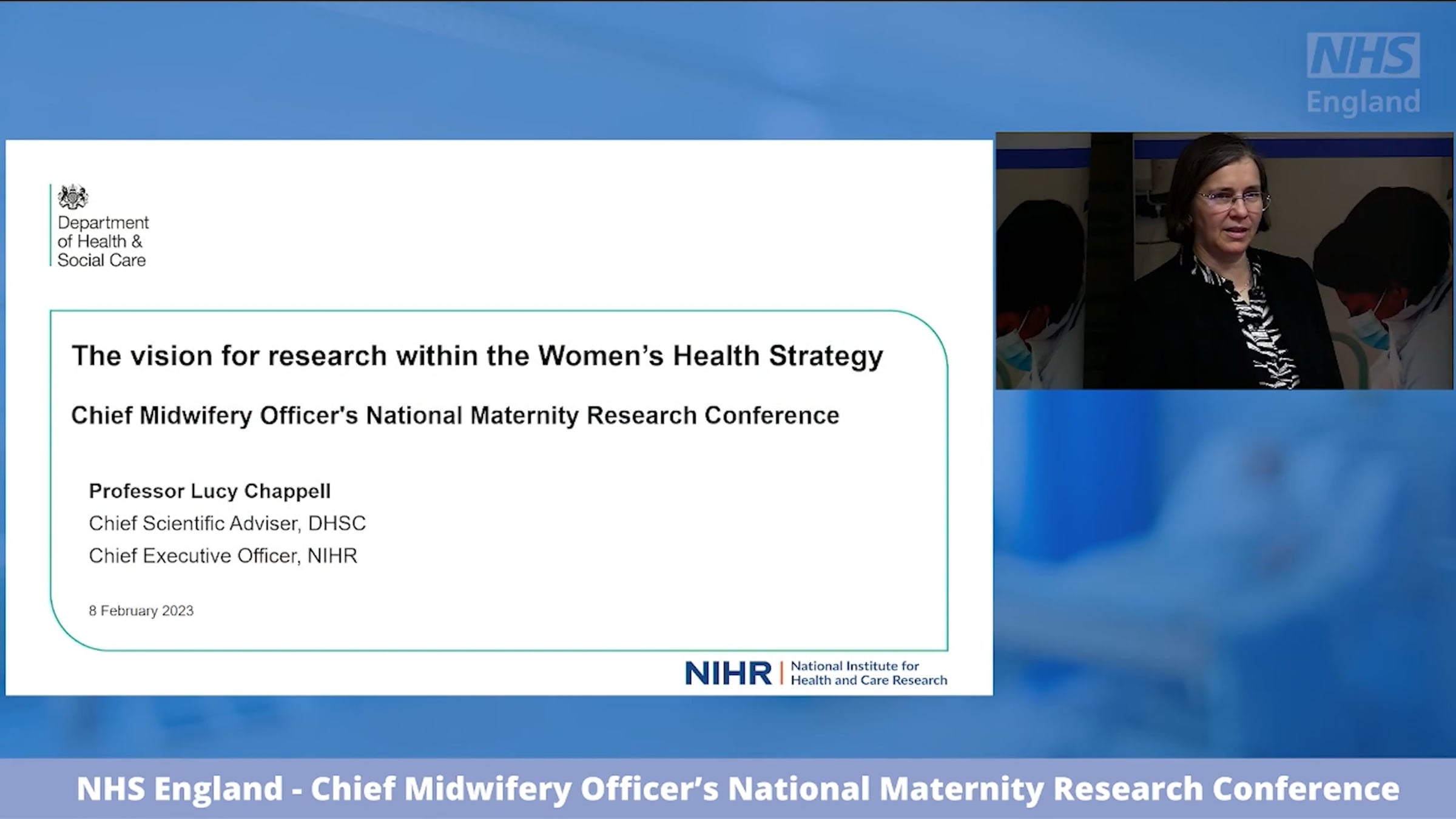 NHS England

Department of Health & Social Care

The vision for research within the Women's Health Strategy

Chief Midwifery Officer's National Maternity Research Conference

Professor Lucy Chappell
Chief Scientific Adviser, DHSC
Chief Executive Officer, NIHR

8 February 2023

NIHR | National Institute for Health and Care Research

NHS England - Chief Midwifery Officer's National Maternity Research Conference